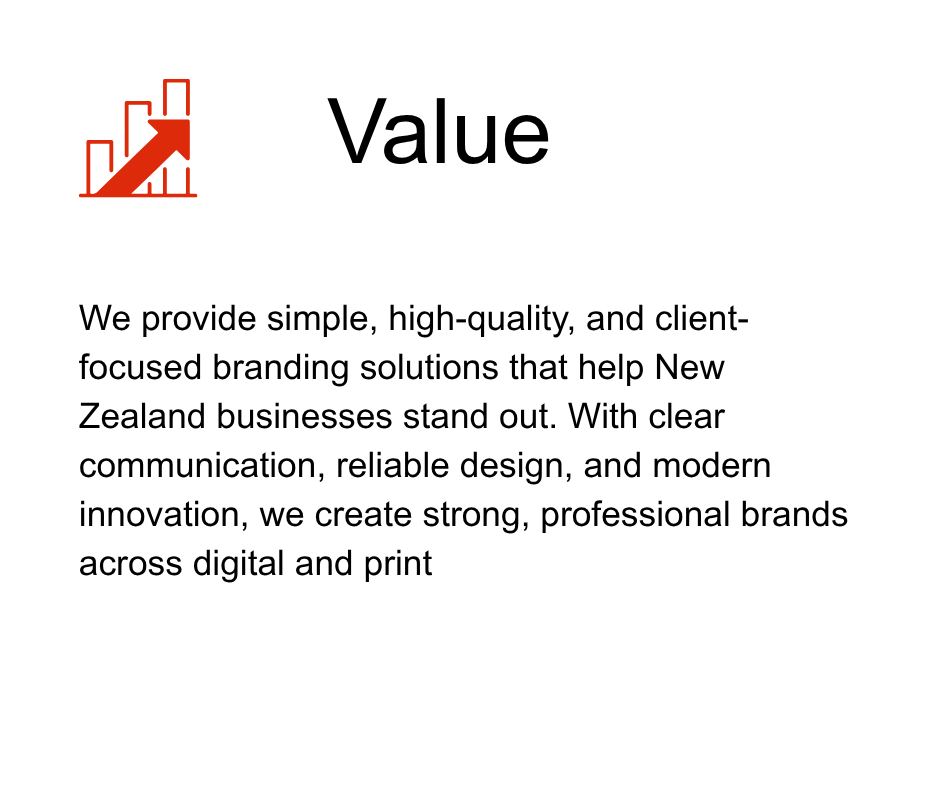 Value

We provide simple, high-quality, and client-focused branding solutions that help New Zealand businesses stand out. With clear communication, reliable design, and modern innovation, we create strong, professional brands across digital and print